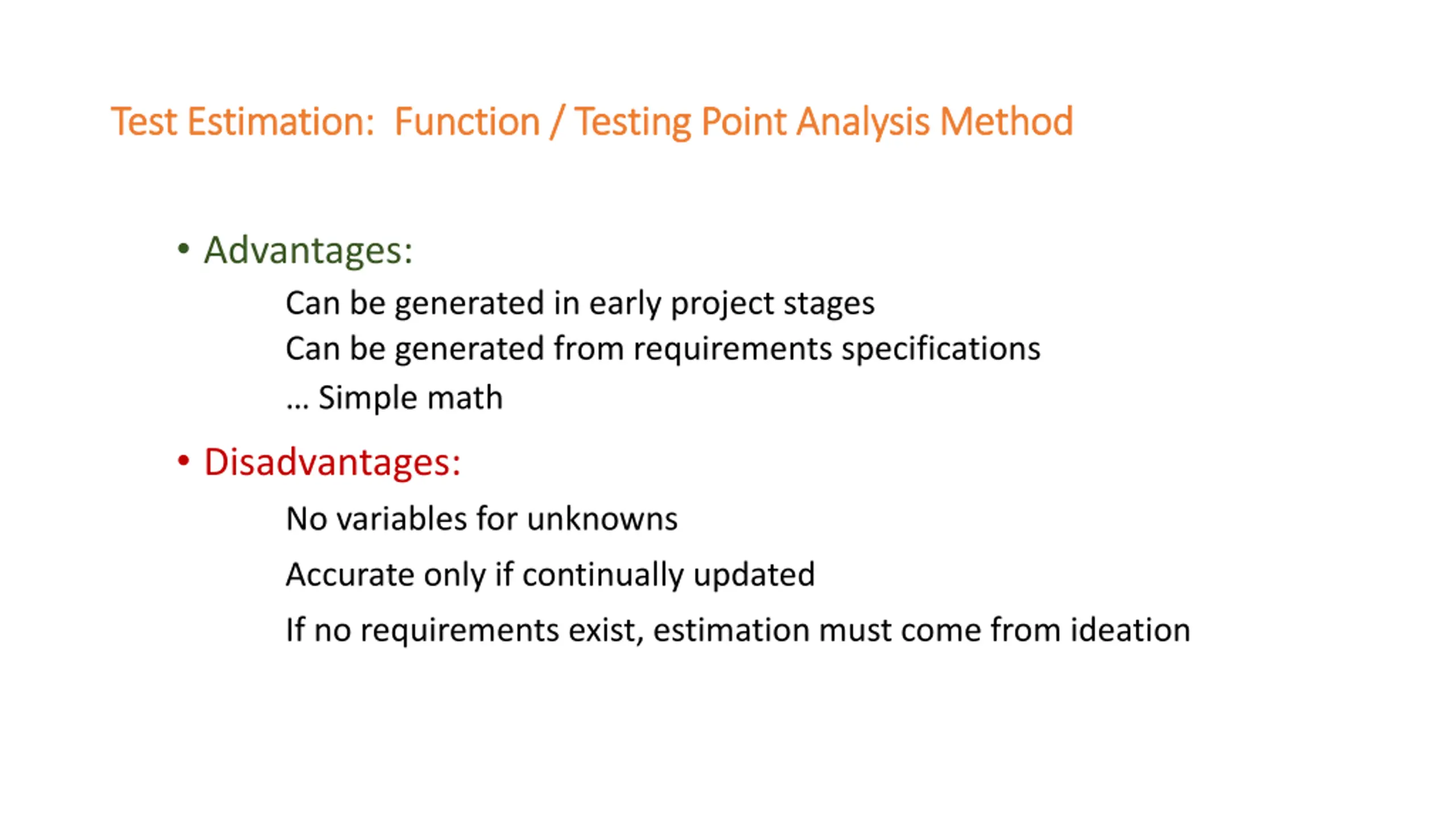 Test Estimation:  Function / Testing Point Analysis Method

• Advantages:

Can be generated in early project stages

Can be generated from requirements specifications

… Simple math

• Disadvantages:

No variables for unknowns

Accurate only if continually updated

If no requirements exist, estimation must come from ideation